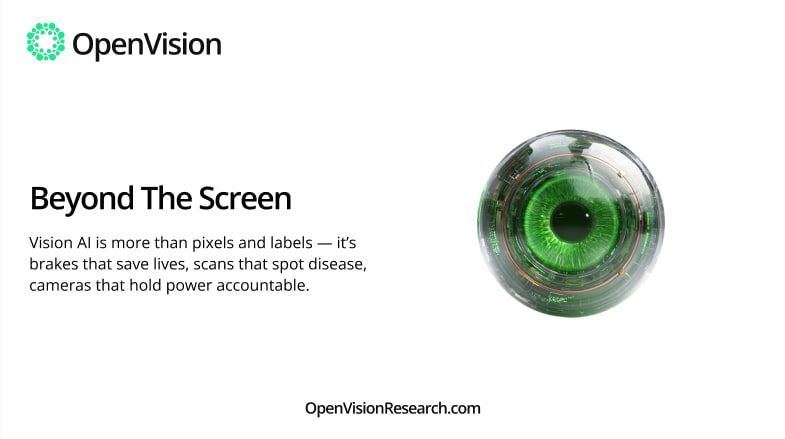 OpenVision

Beyond The Screen

Vision AI is more than pixels and labels — it's brakes that save lives, scans that spot disease, cameras that hold power accountable.

OpenVisionResearch.com